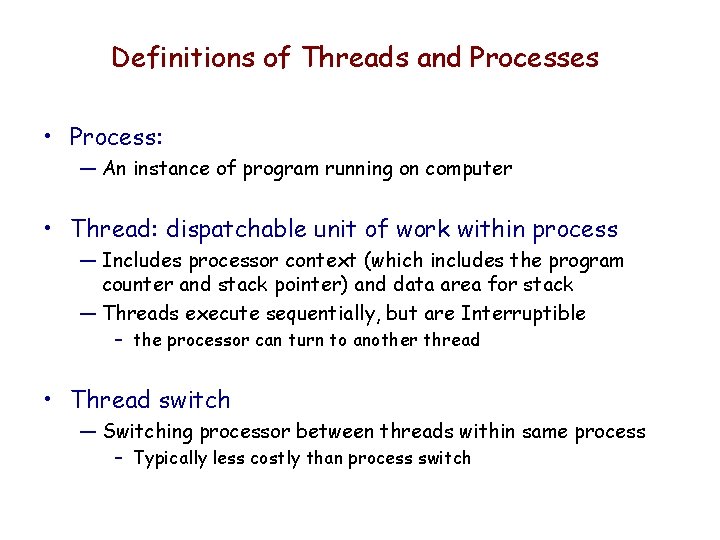 Definitions of Threads and Processes

• Process:
— An instance of program running on computer

• Thread: dispatchable unit of work within process
— Includes processor context (which includes the program counter and stack pointer) and data area for stack
— Threads execute sequentially, but are Interruptible
– the processor can turn to another thread

• Thread switch
— Switching processor between threads within same process
– Typically less costly than process switch